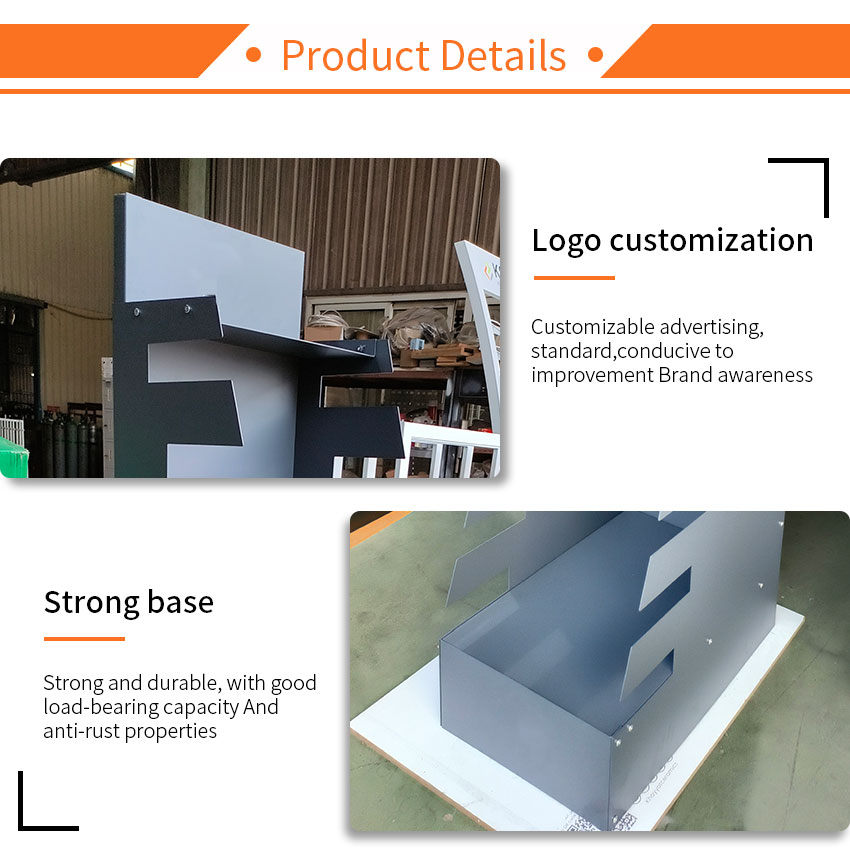 • Product Details •

Logo customization

Customizable advertising, standard,conducive to improvement Brand awareness

Strong base

Strong and durable, with good load-bearing capacity And anti-rust properties